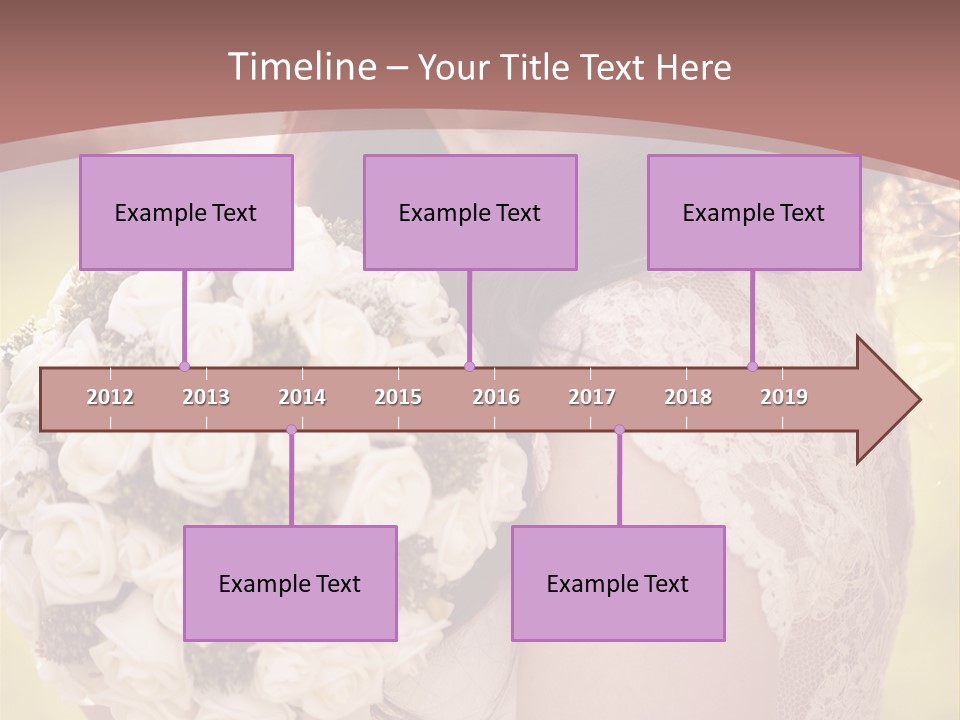 Timeline – Your Title Text Here

Example Text

Example Text

Example Text

2012
2013
2014
2015
2016
2017
2018
2019

Example Text

Example Text